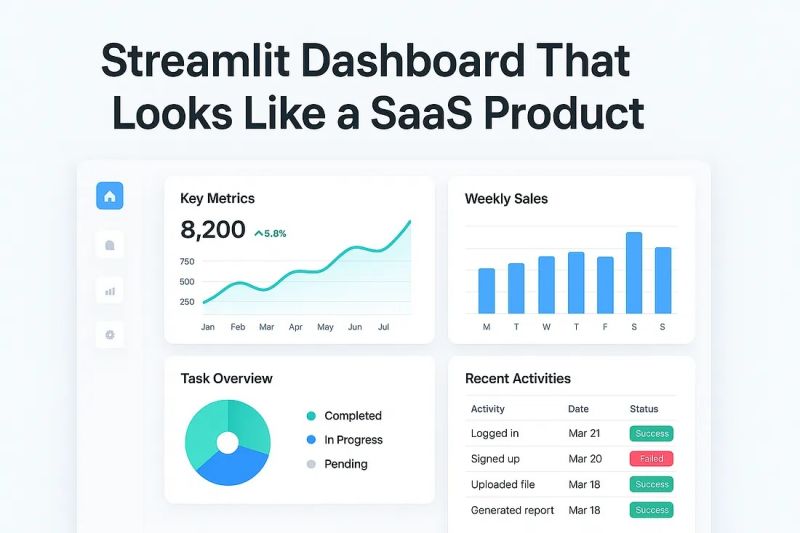 Streamlit Dashboard That Looks Like a SaaS Product

Key Metrics

8,200 ^5.8%

750
500
250

Jan Feb Mar Apr May Jun Jul

Weekly Sales

M T W T F S S

Task Overview

Completed
In Progress
Pending

Recent Activities

| Activity | Date | Status |
|---|---|---|
| Logged in | Mar 21 | Success |
| Signed up | Mar 20 | Failed |
| Uploaded file | Mar 18 | Success |
| Generated report | Mar 18 | Success |